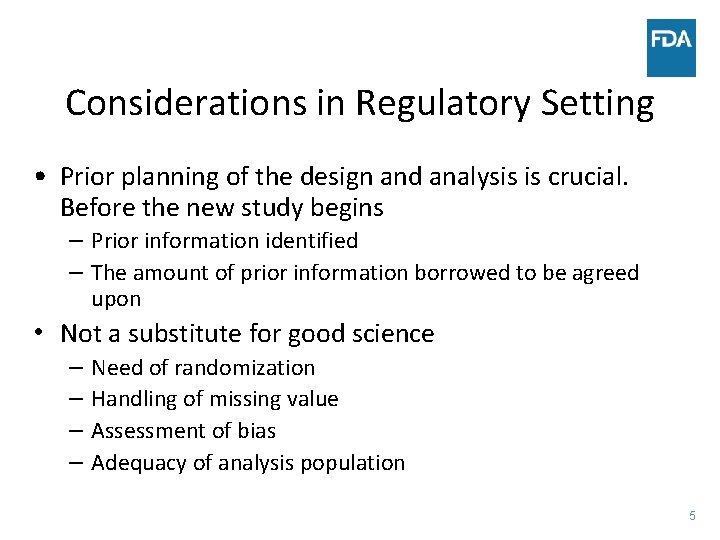 FDA

Considerations in Regulatory Setting

• Prior planning of the design and analysis is crucial. Before the new study begins
– Prior information identified
– The amount of prior information borrowed to be agreed upon

• Not a substitute for good science
– Need of randomization
– Handling of missing value
– Assessment of bias
– Adequacy of analysis population

5